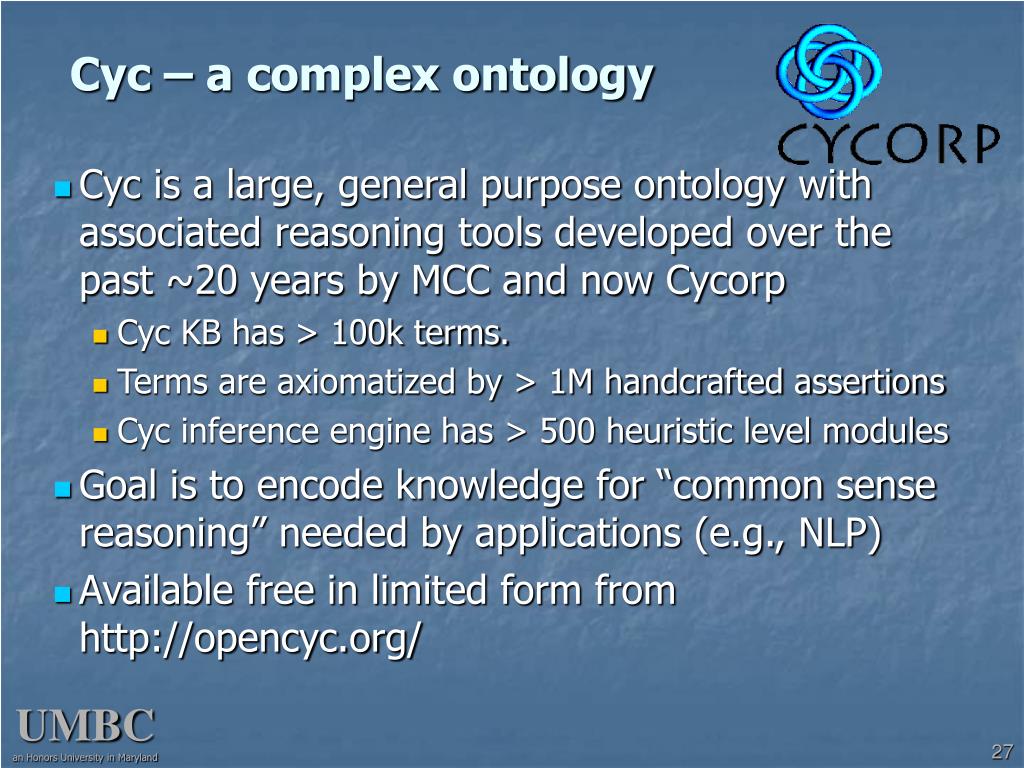 Cyc – a complex ontology

CYCORP

Cyc is a large, general purpose ontology with associated reasoning tools developed over the past ~20 years by MCC and now Cycorp

Cyc KB has > 100k terms.

Terms are axiomatized by > 1M handcrafted assertions

Cyc inference engine has > 500 heuristic level modules

Goal is to encode knowledge for “common sense reasoning” needed by applications (e.g., NLP)

Available free in limited form from http://opencyc.org/

UMBC
an Honors University in Maryland

27